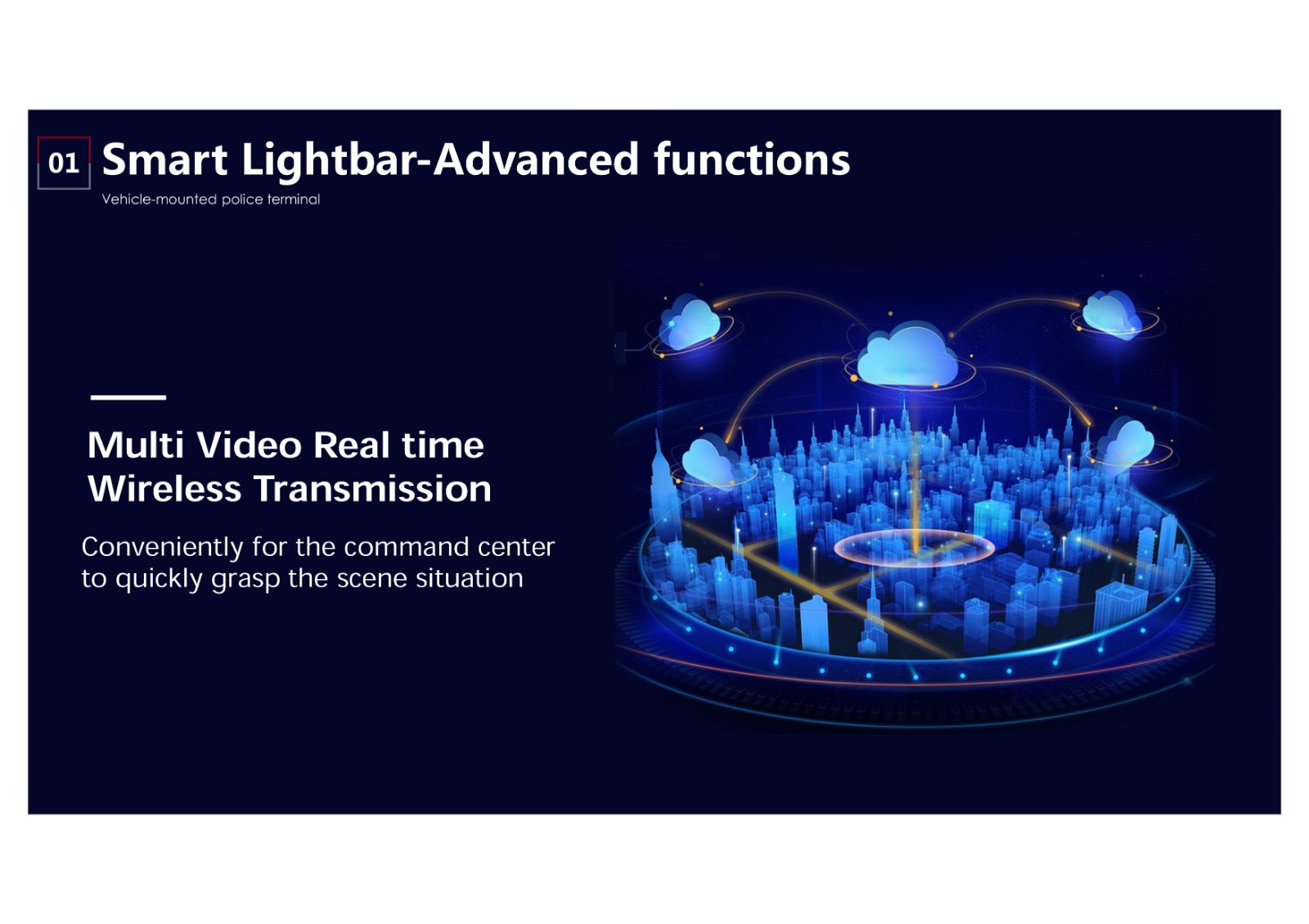 01 Smart Lightbar-Advanced functions

Vehicle-mounted police terminal

Multi Video Real time Wireless Transmission

Conveniently for the command center to quickly grasp the scene situation